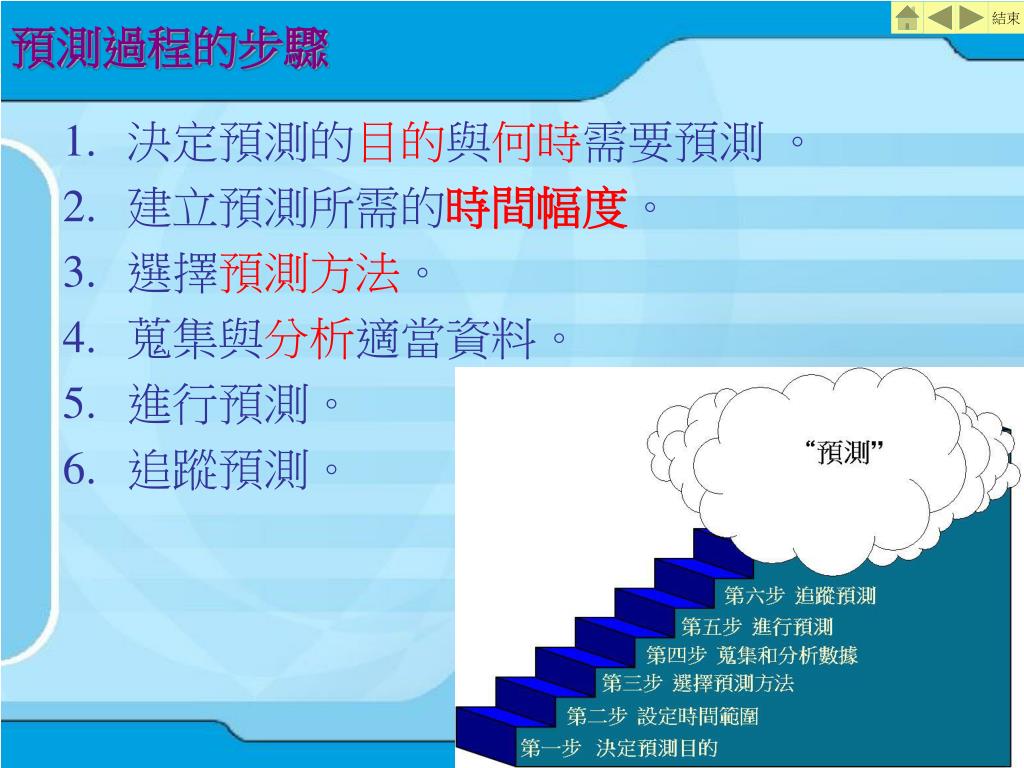 結束

預測過程的步驟

1. 決定預測的目的與何時需要預測 。
2. 建立預測所需的時間幅度。
3. 選擇預測方法。
4. 蒐集與分析適當資料。
5. 進行預測。
6. 追蹤預測。

“預測”

第六步 追蹤預測
第五步 進行預測
第四步 蒐集和分析數據
第三步 選擇預測方法
第二步 設定時間範圍
第一步 決定預測目的